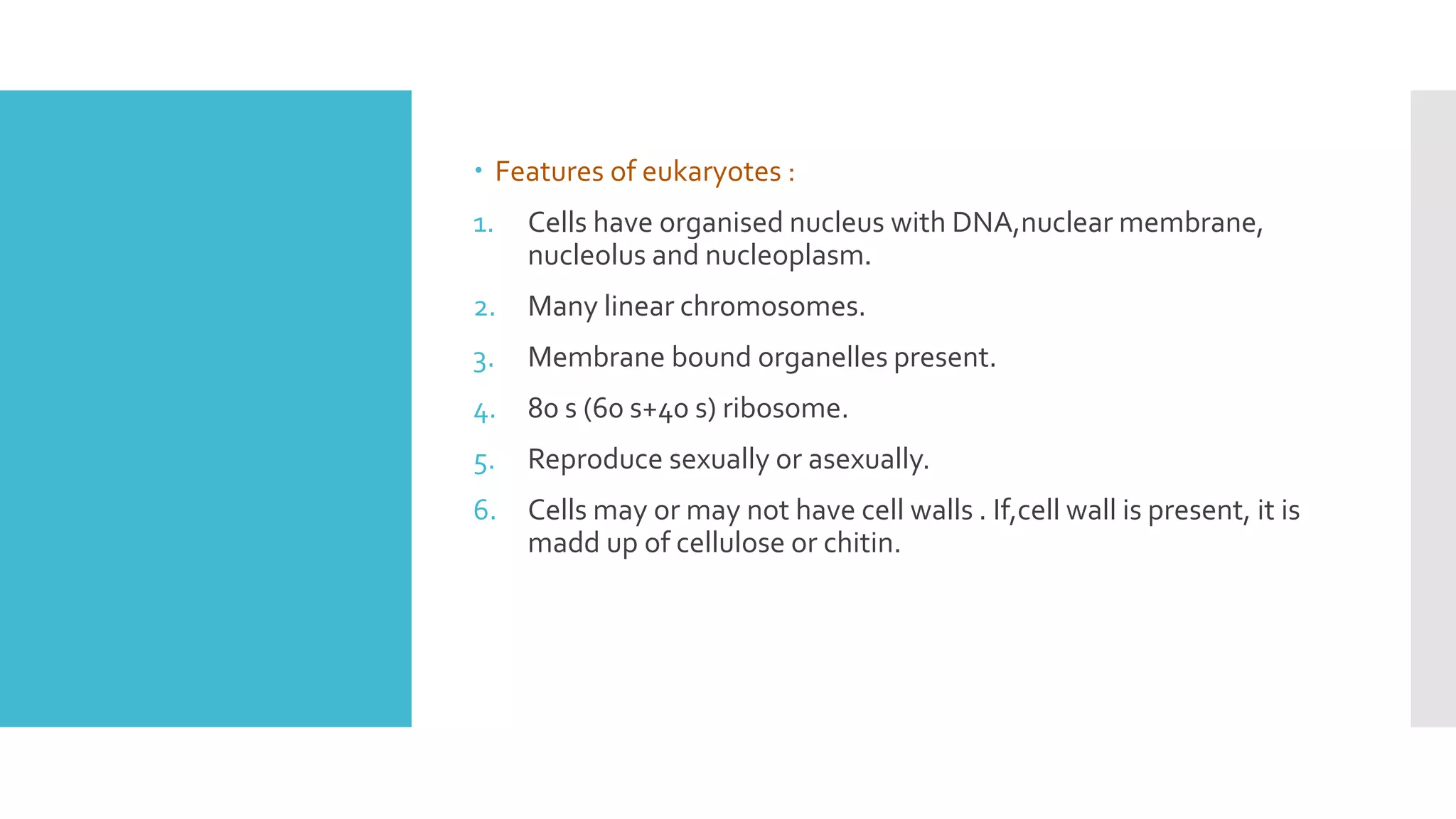 • Features of eukaryotes :

1. Cells have organised nucleus with DNA,nuclear membrane, nucleolus and nucleoplasm.
2. Many linear chromosomes.
3. Membrane bound organelles present.
4. 80 s (60 s+40 s) ribosome.
5. Reproduce sexually or asexually.
6. Cells may or may not have cell walls . If,cell wall is present, it is madd up of cellulose or chitin.